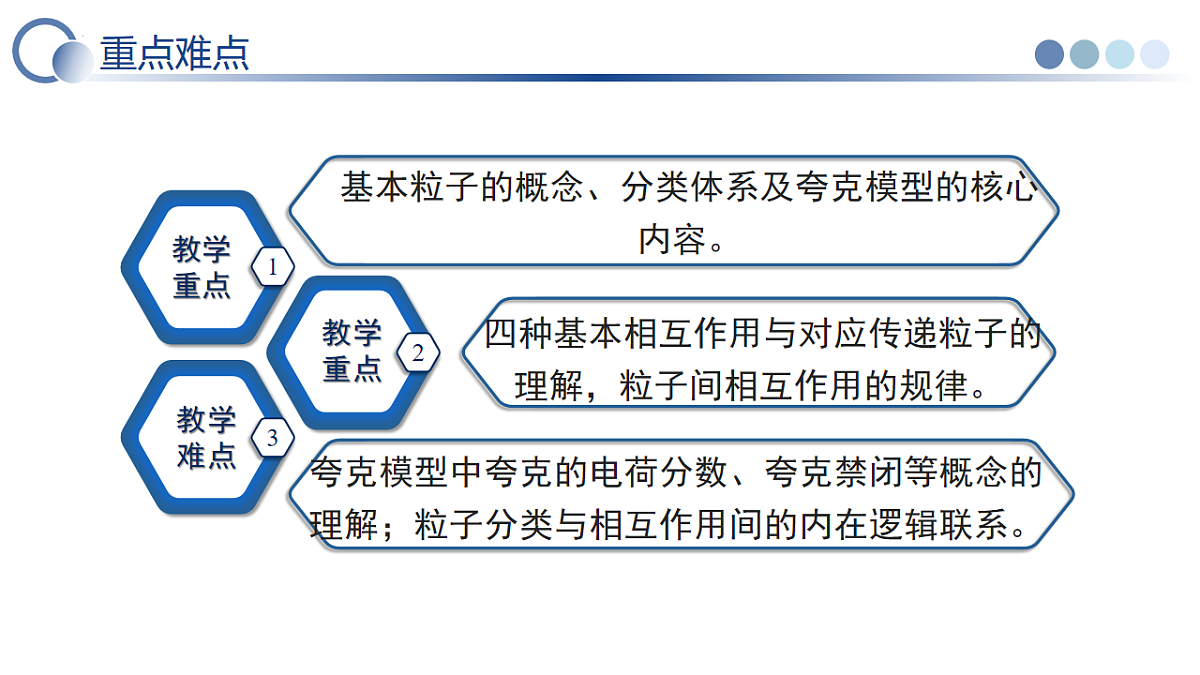 重点难点

教学重点

1

基本粒子的概念、分类体系及夸克模型的核心内容。

教学重点

2

四种基本相互作用与对应传递粒子的理解，粒子间相互作用的规律。

教学难点

3

夸克模型中夸克的电荷分数、夸克禁闭等概念的理解；粒子分类与相互作用间的内在逻辑联系。